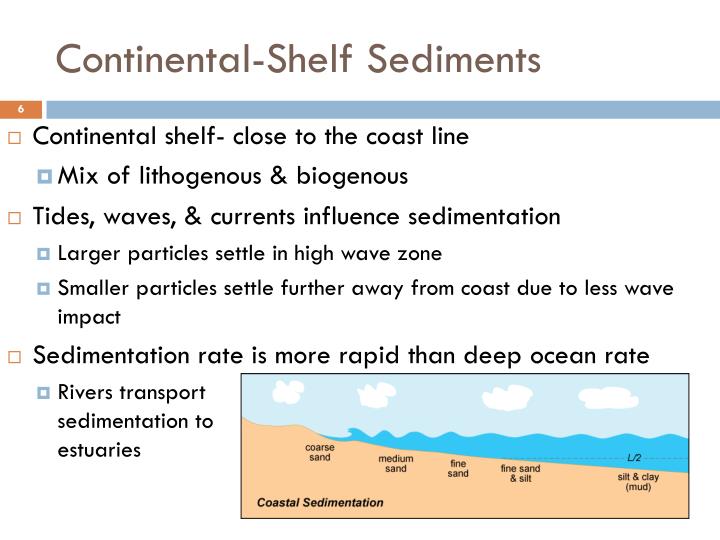 Continental-Shelf Sediments

6

Continental shelf- close to the coast line

Mix of lithogenous & biogenous

Tides, waves, & currents influence sedimentation

Larger particles settle in high wave zone

Smaller particles settle further away from coast due to less wave impact

Sedimentation rate is more rapid than deep ocean rate

Rivers transport sedimentation to estuaries

coarse sand

medium sand

fine sand

fine sand & silt

L/2

silt & clay (mud)

Coastal Sedimentation